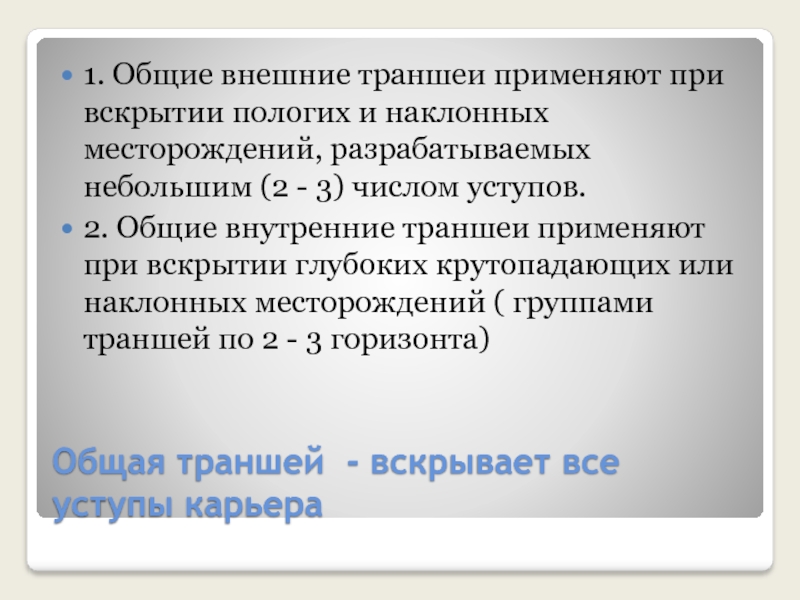 1. Общие внешние траншеи применяют при вскрытии пологих и наклонных месторождений, разрабатываемых небольшим (2 - 3) числом уступов.

2. Общие внутренние траншеи применяют при вскрытии глубоких крутопадающих или наклонных месторождений ( группами траншей по 2 - 3 горизонта)

Общая траншей  - вскрывает все уступы карьера